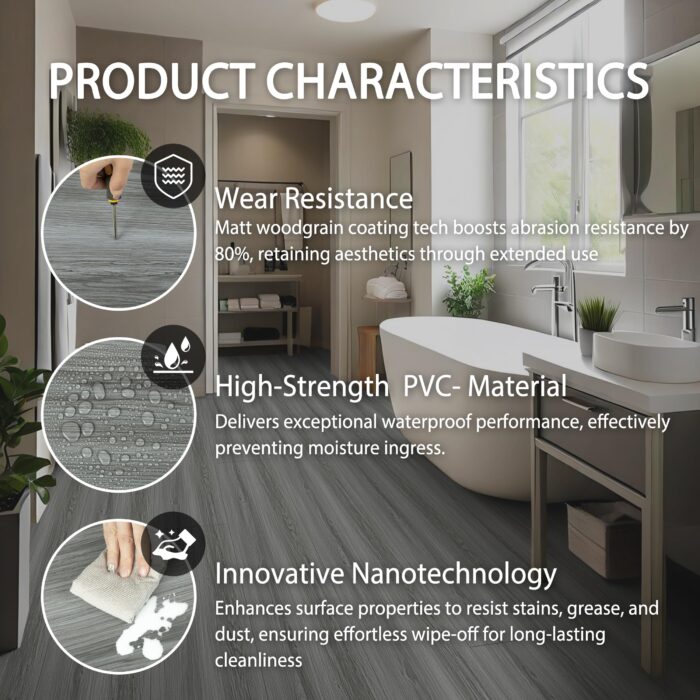 PRODUCT CHARACTERISTICS

Wear Resistance
Matt woodgrain coating tech boosts abrasion resistance by 80%, retaining aesthetics through extended use

High-Strength  PVC- Material
Delivers exceptional waterproof performance, effectively preventing moisture ingress.

Innovative Nanotechnology
Enhances surface properties to resist stains, grease, and dust, ensuring effortless wipe-off for long-lasting cleanliness